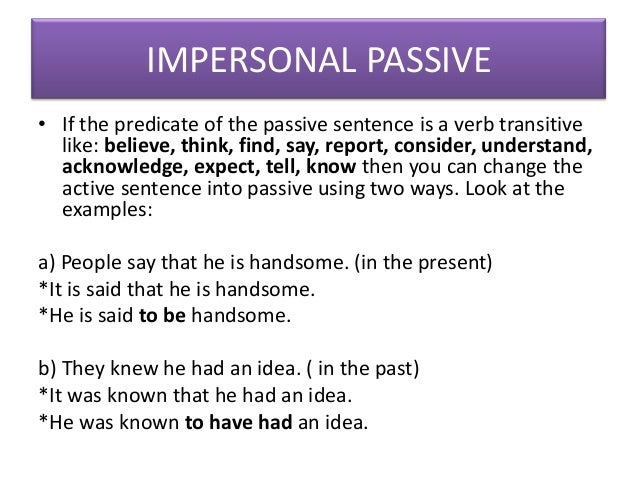 IMPERSONAL PASSIVE

• If the predicate of the passive sentence is a verb transitive like: believe, think, find, say, report, consider, understand, acknowledge, expect, tell, know then you can change the active sentence into passive using two ways. Look at the examples:

a) People say that he is handsome. (in the present)
*It is said that he is handsome.
*He is said to be handsome.

b) They knew he had an idea. ( in the past)
*It was known that he had an idea.
*He was known to have had an idea.